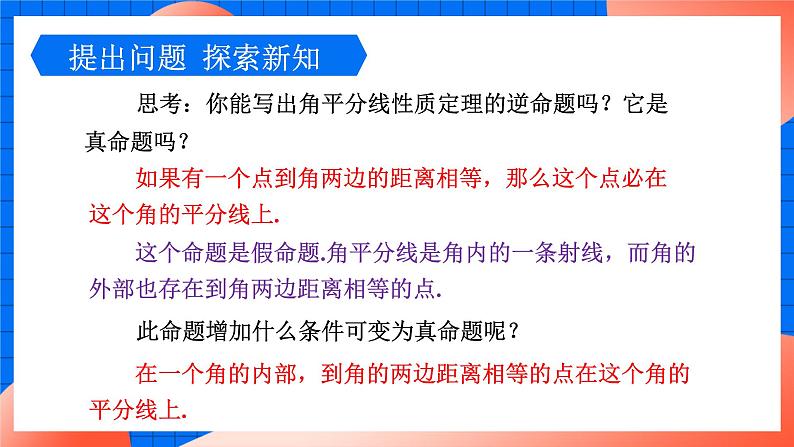 提出问题 探索新知

思考：你能写出角平分线性质定理的逆命题吗？它是真命题吗？

如果有一个点到角两边的距离相等，那么这个点必在这个角的平分线上.

这个命题是假命题.角平分线是角内的一条射线，而角的外部也存在到角两边距离相等的点.

此命题增加什么条件可变为真命题呢？

在一个角的内部，到角的两边距离相等的点在这个角的平分线上.